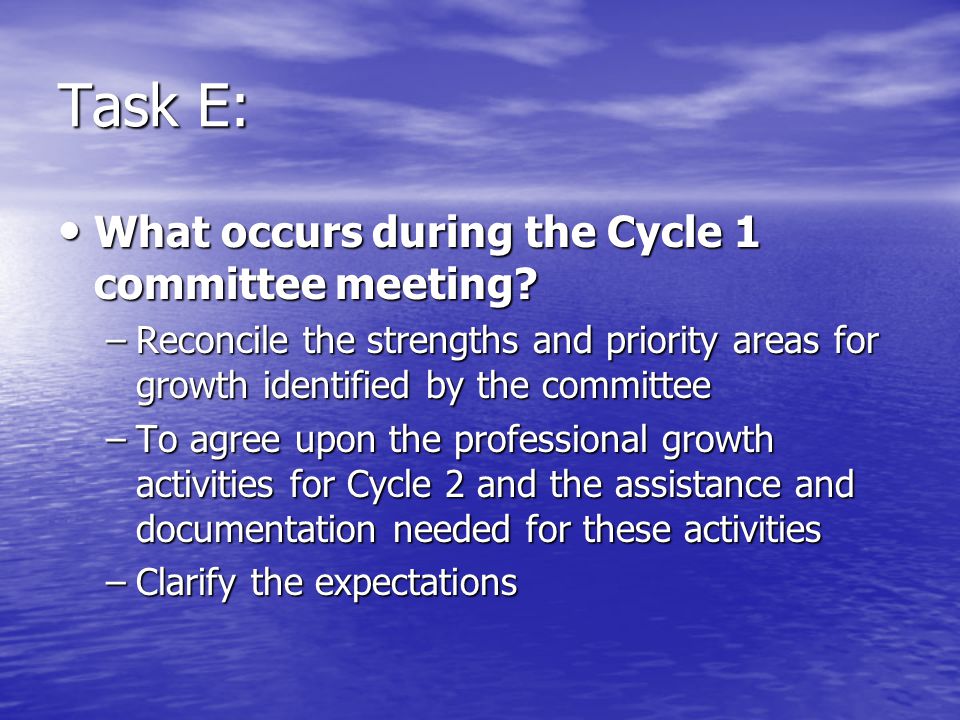 Task E:

• What occurs during the Cycle 1 committee meeting?

– Reconcile the strengths and priority areas for growth identified by the committee

– To agree upon the professional growth activities for Cycle 2 and the assistance and documentation needed for these activities

– Clarify the expectations